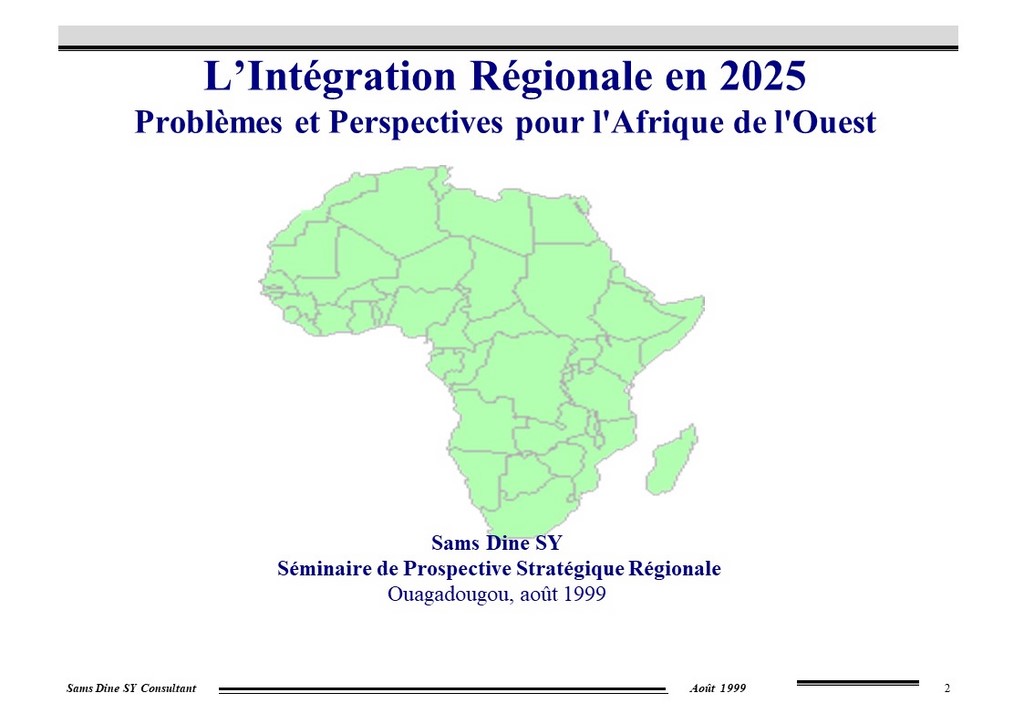 L’Intégration Régionale en 2025
Problèmes et Perspectives pour l'Afrique de l'Ouest

Sams Dine SY
Séminaire de Prospective Stratégique Régionale
Ouagadougou, août 1999

Sams Dine SY Consultant
Août 1999
2